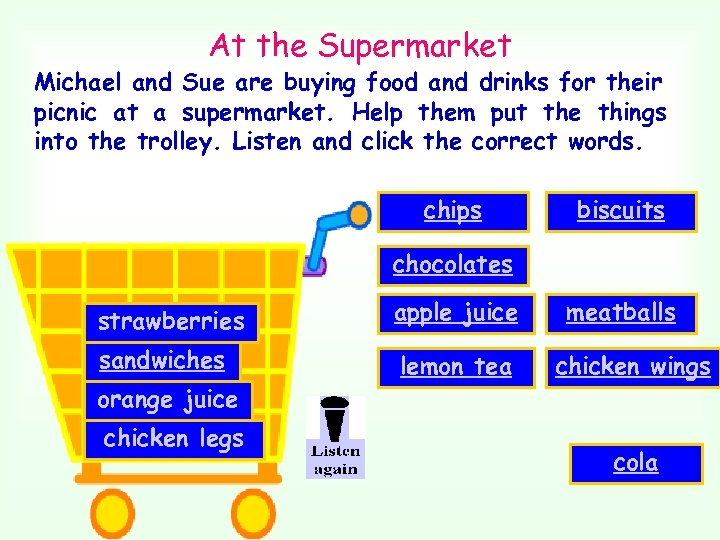 At the Supermarket

Michael and Sue are buying food and drinks for their picnic at a supermarket. Help them put the things into the trolley. Listen and click the correct words.

chips

biscuits

chocolates

apple juice

meatballs

lemon tea

chicken wings

strawberries

sandwiches

orange juice

chicken legs

Listen again

cola